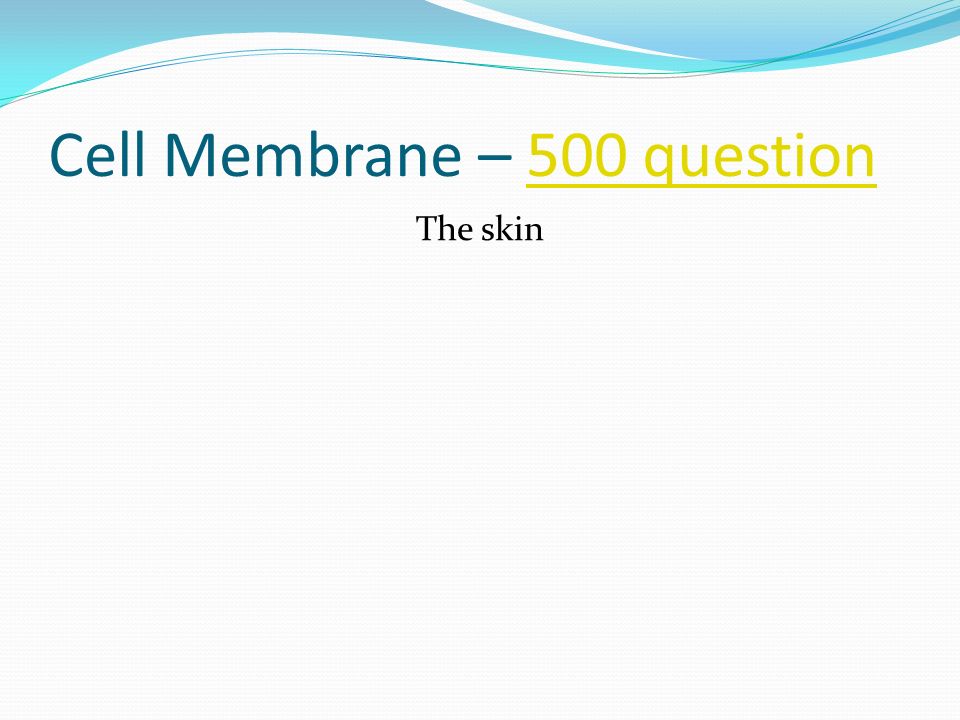 Cell Membrane – 500 question

The skin